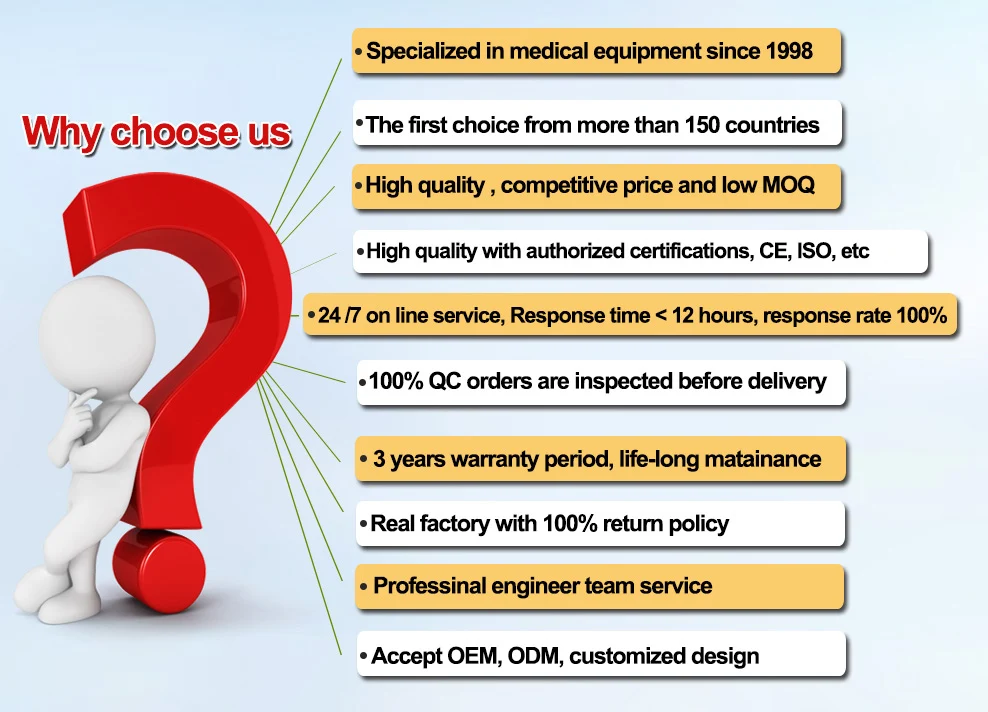 Why choose us

• Specialized in medical equipment since 1998

• The first choice from more than 150 countries

• High quality , competitive price and low MOQ

• High quality with authorized certifications, CE, ISO, etc

• 24 /7 on line service, Response time < 12 hours, response rate 100%

• 100% QC orders are inspected before delivery

• 3 years warranty period, life-long matainance

• Real factory with 100% return policy

• Professinal engineer team service

• Accept OEM, ODM, customized design